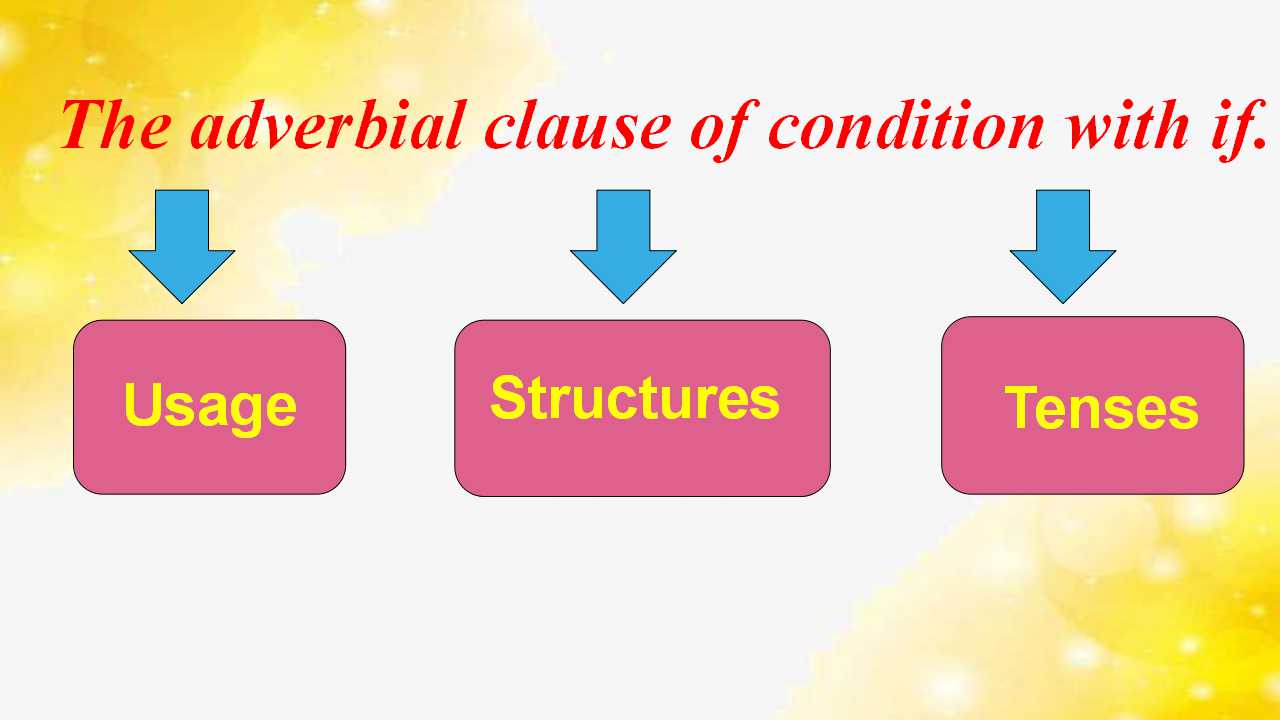 The adverbial clause of condition with if.

Usage

Structures

Tenses